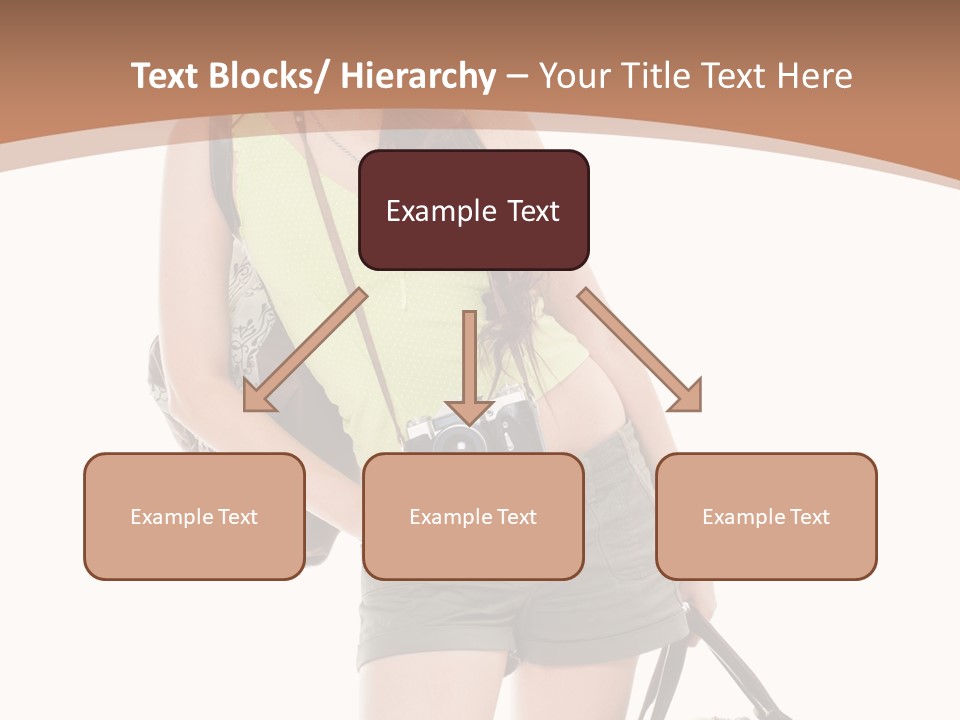 Text Blocks/ Hierarchy – Your Title Text Here

Example Text

Example Text

Example Text

Example Text